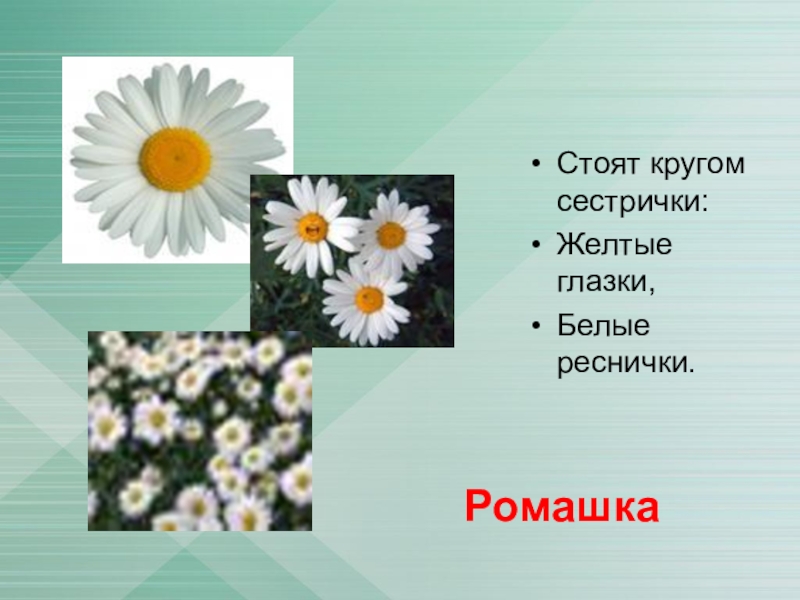 • Стоят кругом сестрички:
• Желтые глазки,
• Белые реснички.

Ромашка